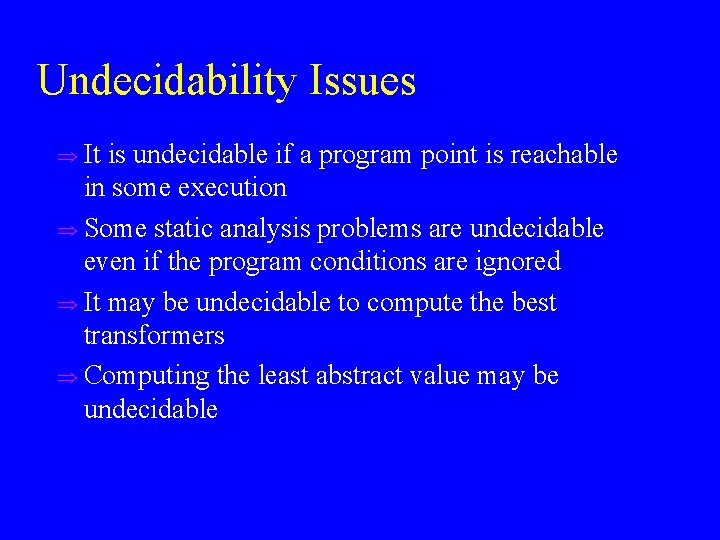 Undecidability Issues

⇒ It is undecidable if a program point is reachable in some execution

⇒ Some static analysis problems are undecidable even if the program conditions are ignored

⇒ It may be undecidable to compute the best transformers

⇒ Computing the least abstract value may be undecidable